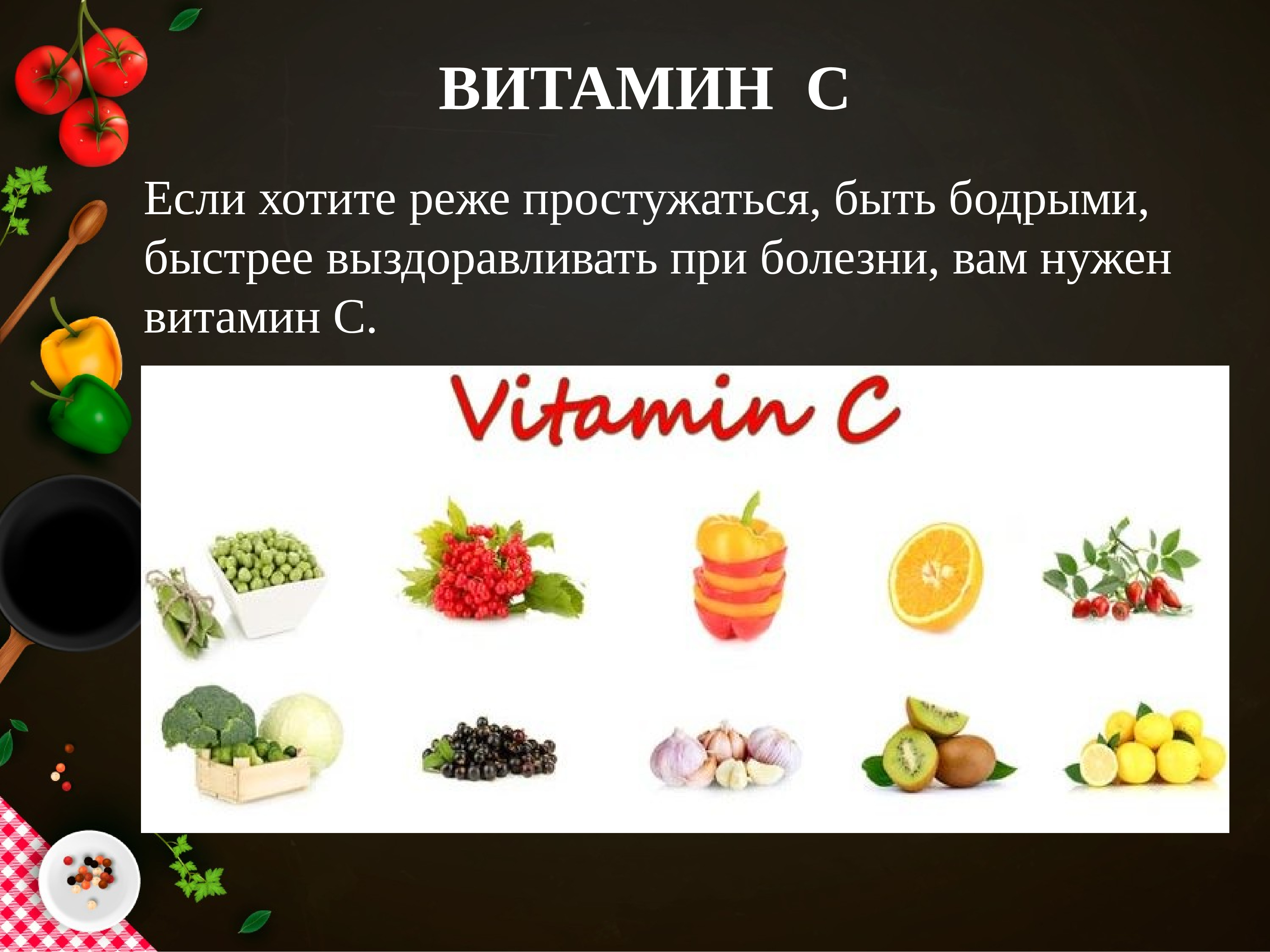 ВИТАМИН С

Если хотите реже простужаться, быть бодрыми, быстрее выздоравливать при болезни, вам нужен витамин С.

Vitamin C